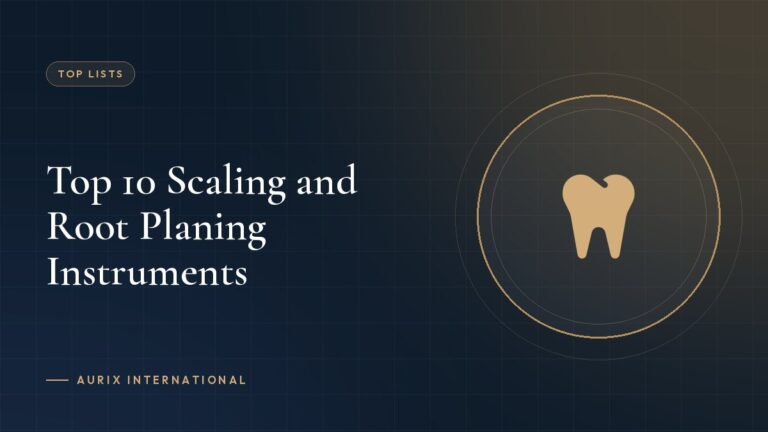 TOP LISTS

Top 10 Scaling and Root Planing Instruments

— AURIX INTERNATIONAL